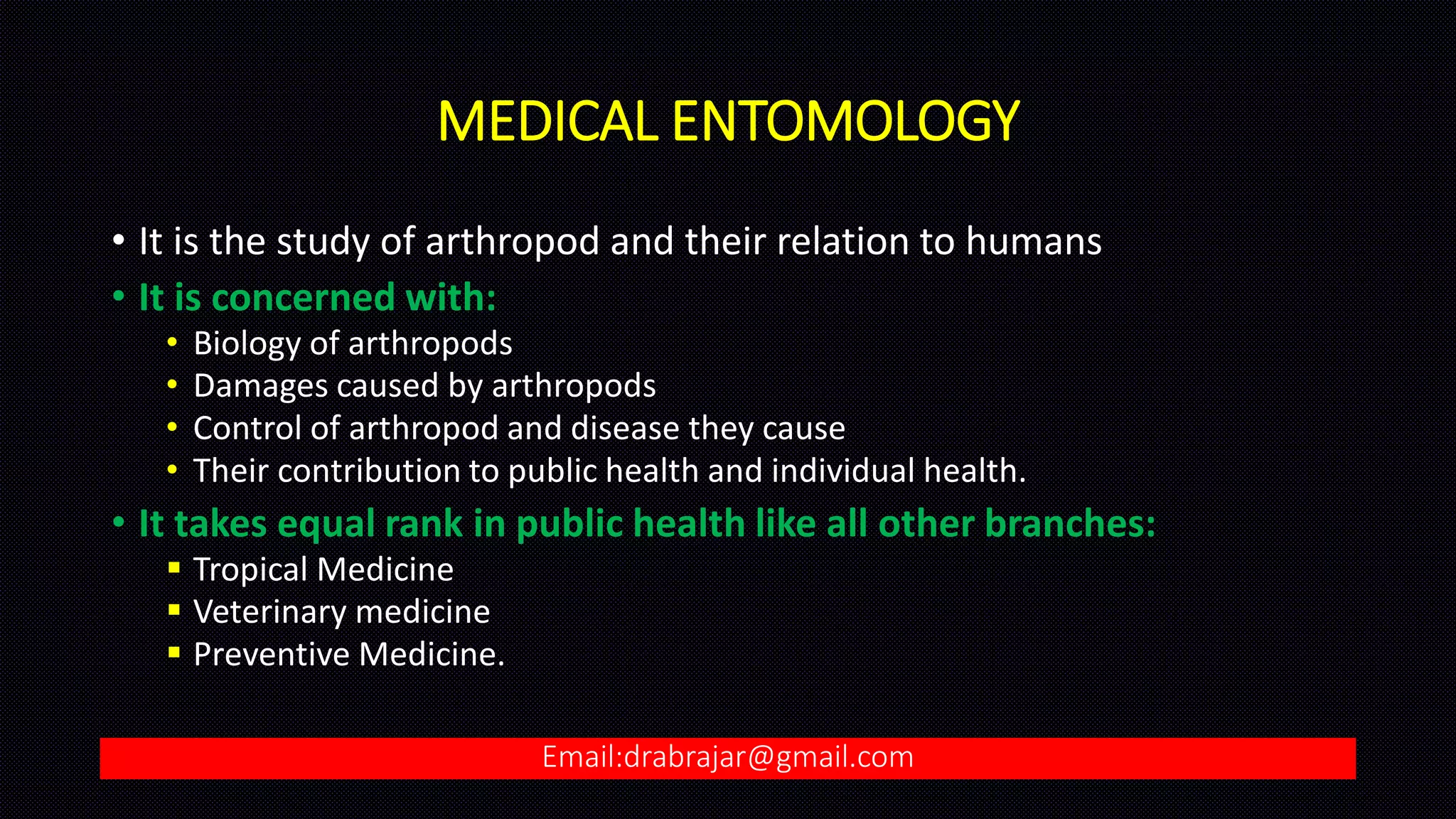 MEDICAL ENTOMOLOGY

• It is the study of arthropod and their relation to humans
• It is concerned with:
  • Biology of arthropods
  • Damages caused by arthropods
  • Control of arthropod and disease they cause
  • Their contribution to public health and individual health.
• It takes equal rank in public health like all other branches:
  ▪ Tropical Medicine
  ▪ Veterinary medicine
  ▪ Preventive Medicine.

Email:drabrajar@gmail.com